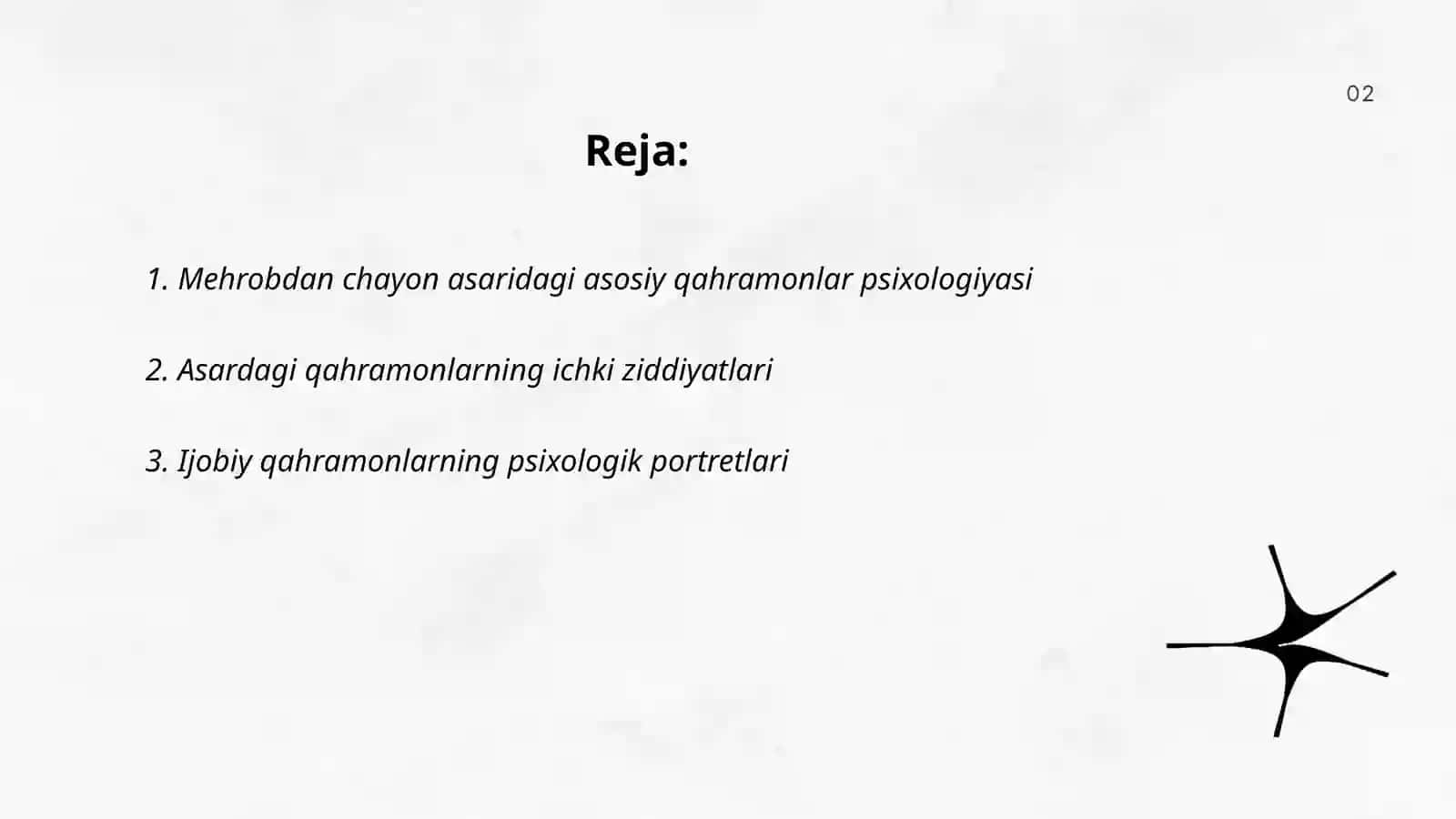 02

Reja:

1. Mehrobdan chayon asaridagi asosiy qahramonlar psixologiyasi

2. Asardagi qahramonlarning ichki ziddiyatlari

3. Ijobiy qahramonlarning psixologik portretlari